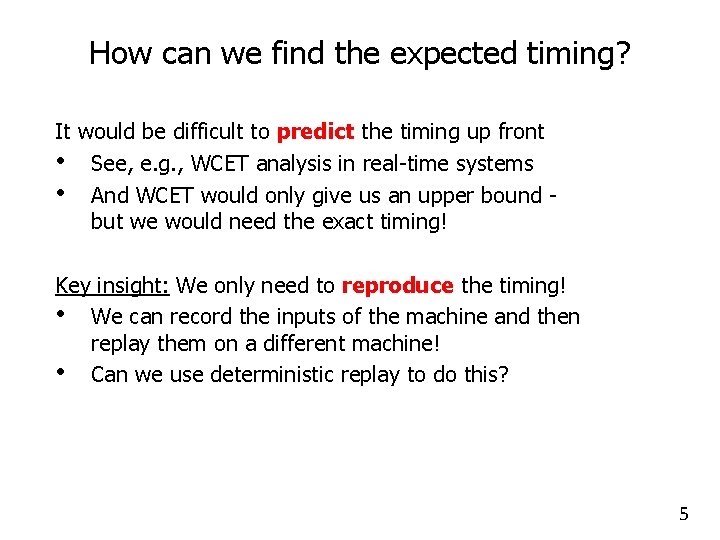 How can we find the expected timing?

It would be difficult to predict the timing up front

• See, e.g., WCET analysis in real-time systems
• And WCET would only give us an upper bound - but we would need the exact timing!

Key insight: We only need to reproduce the timing!

• We can record the inputs of the machine and then replay them on a different machine!
• Can we use deterministic replay to do this?

5